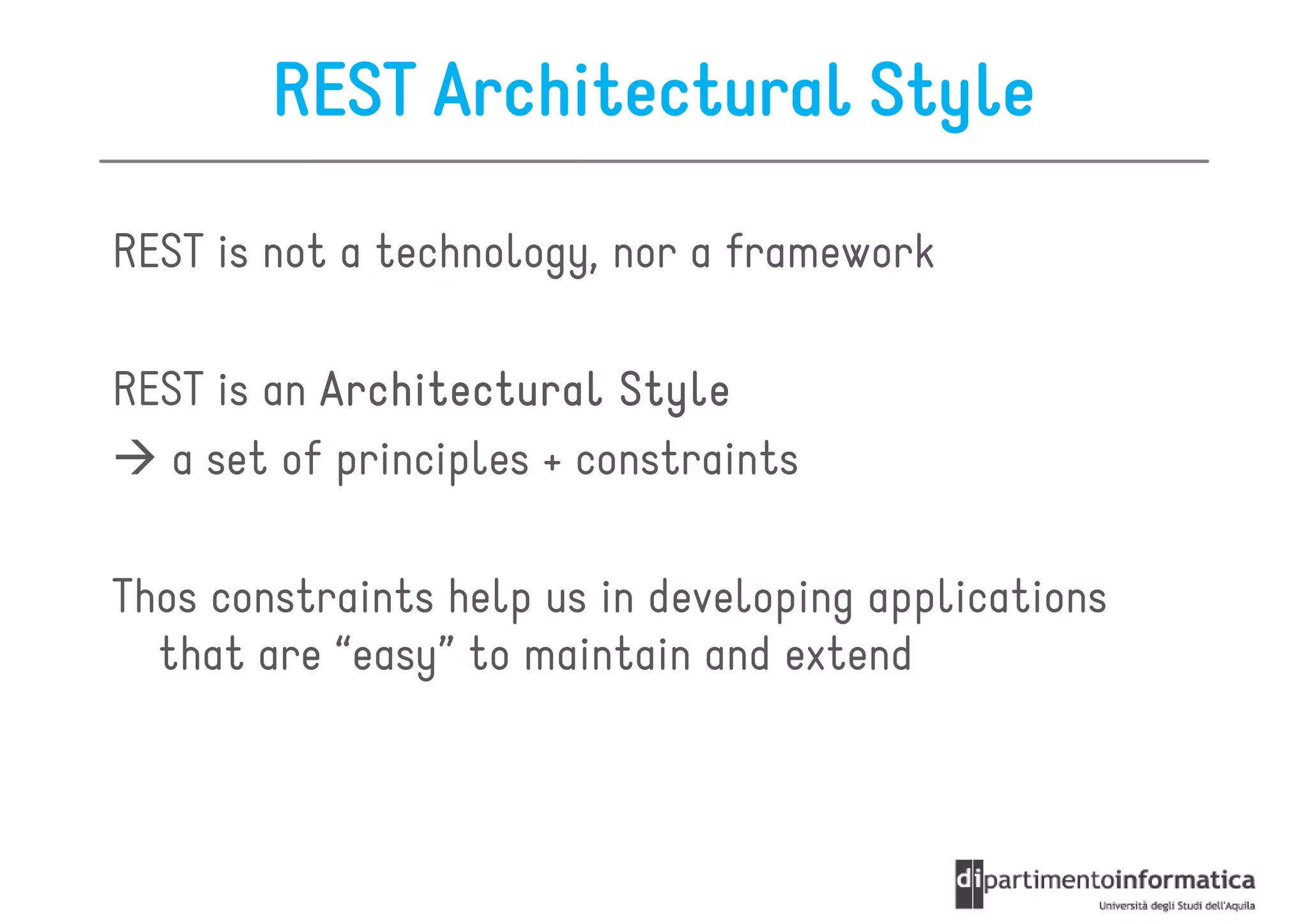 REST Architectural Style

REST is not a technology, nor a framework

REST is an Architectural Style
→ a set of principles + constraints

Thos constraints help us in developing applications that are “easy” to maintain and extend

dipartimentoinformatica
Università degli Studi dell'Aquila